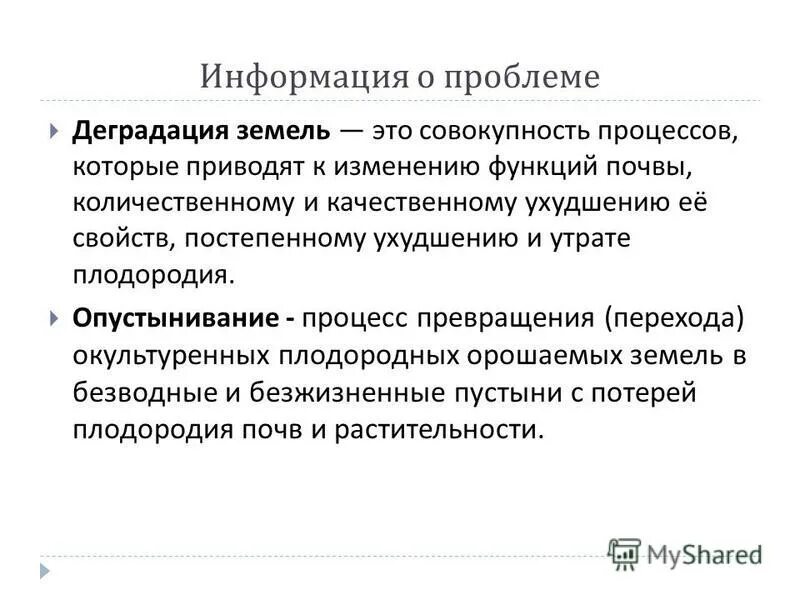 Информация о проблеме

Деградация земель — это совокупность процессов, которые приводят к изменению функций почвы, количественному и качественному ухудшению её свойств, постепенному ухудшению и утрате плодородия.

Опустынивание - процесс превращения (перехода) окультуренных плодородных орошаемых земель в безводные и безжизненные пустыни с потерей плодородия почв и растительности.

MyShared